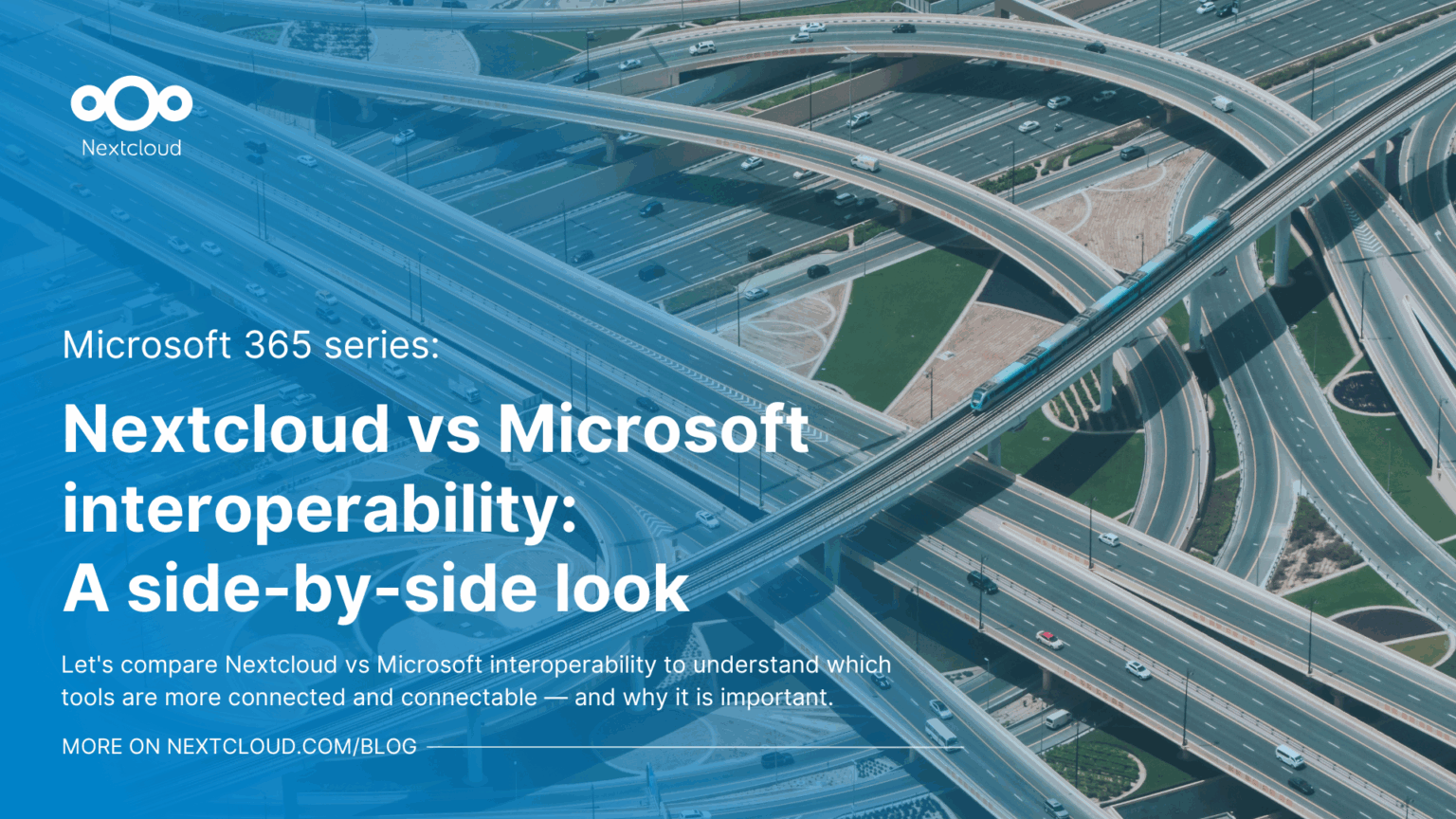 Nextcloud

Microsoft 365 series:

Nextcloud vs Microsoft interoperability: A side-by-side look

Let's compare Nextcloud vs Microsoft interoperability to understand which tools are more connected and connectable — and why it is important.

MORE ON NEXTCLOUD.COM/BLOG